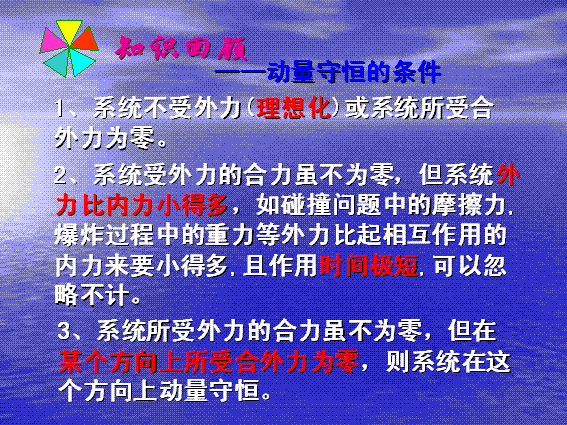 知识回顾

——动量守恒的条件

1、系统不受外力(理想化)或系统所受合外力为零。

2、系统受外力的合力虽不为零，但系统外力比内力小得多，如碰撞问题中的摩擦力，爆炸过程中的重力等外力比起相互作用的内力来要小得多，且作用时间极短，可以忽略不计。

3、系统所受外力的合力虽不为零，但在某个方向上所受合外力为零，则系统在这个方向上动量守恒。